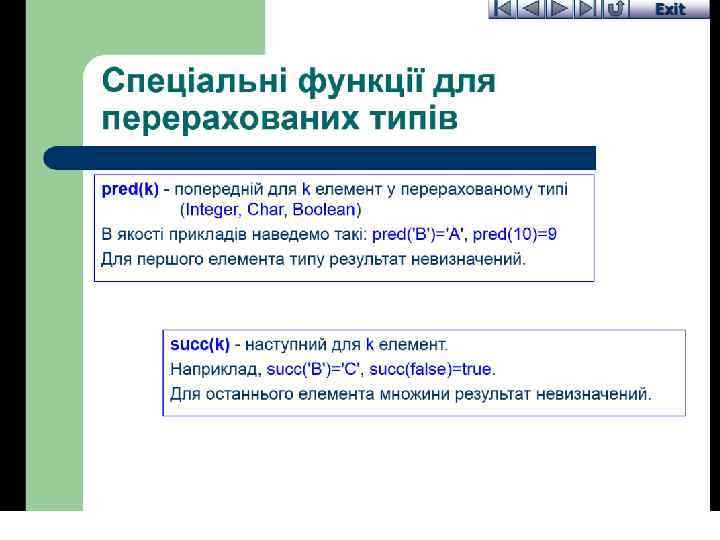 Exit

Спеціальні функції для перерахованих типів

pred(k) - попередній для k елемент у перерахованому типі (Integer, Char, Boolean)

В якості прикладів наведемо такі: pred('B')='A', pred(10)=9

Для першого елемента типу результат невизначений.

succ(k) - наступний для k елемент.

Наприклад, succ('B')='C', succ(false)=true.

Для останнього елемента множини результат невизначений.